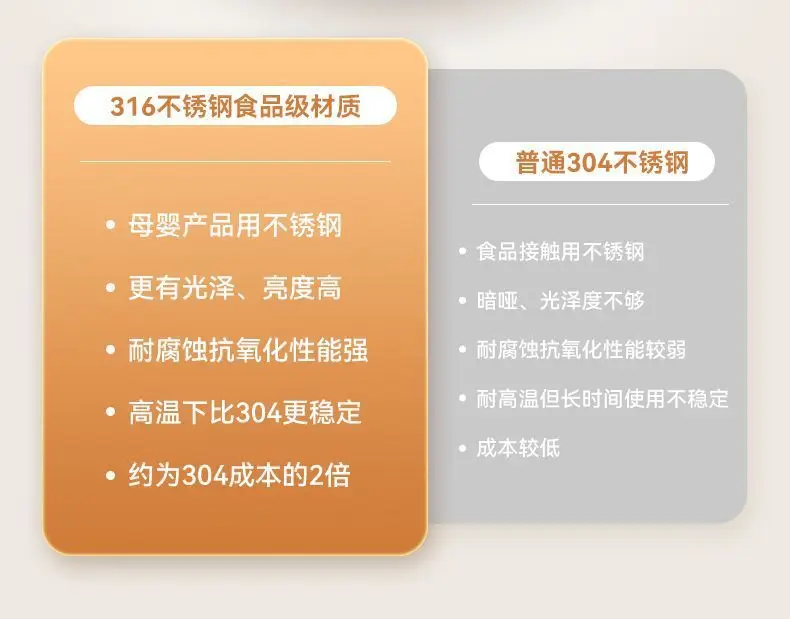 316不锈钢食品级材质

• 母婴产品用不锈钢
• 更有光泽、亮度高
• 耐腐蚀抗氧化性能强
• 高温下比304更稳定
• 约为304成本的2倍

普通304不锈钢

• 食品接触用不锈钢
• 暗哑、光泽度不够
• 耐腐蚀抗氧化性能较弱
• 耐高温但长时间使用不稳定
• 成本较低